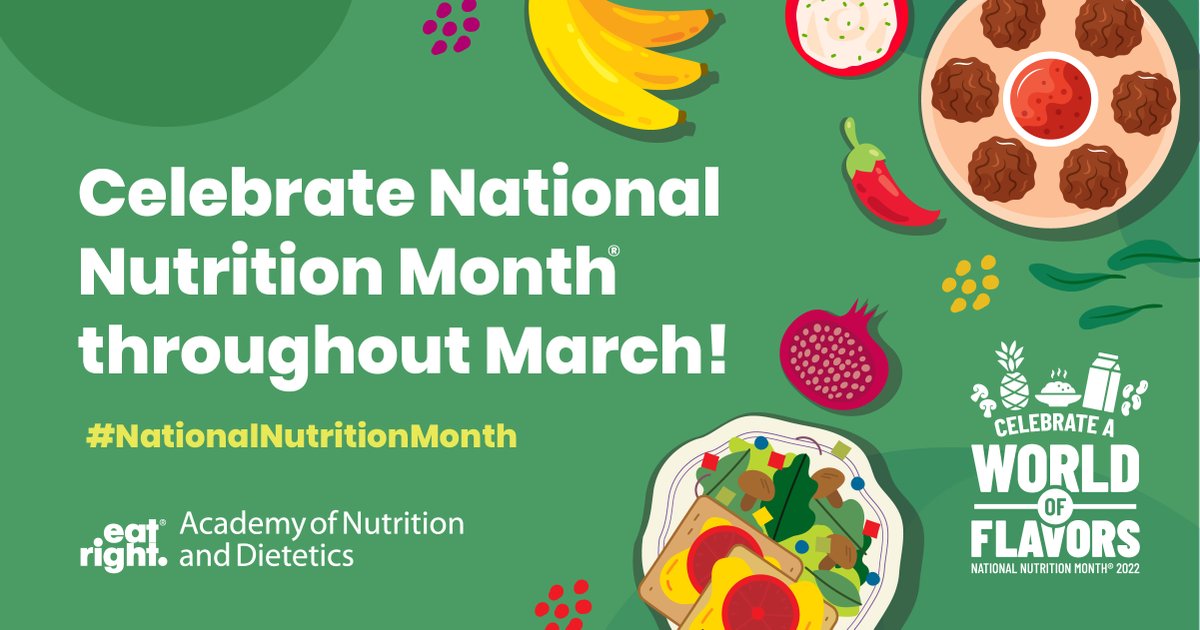 Celebrate National Nutrition Month® throughout March!

#NationalNutritionMonth

eat right.® Academy of Nutrition and Dietetics

CELEBRATE A WORLD OF FLAVORS

NATIONAL NUTRITION MONTH® 2022